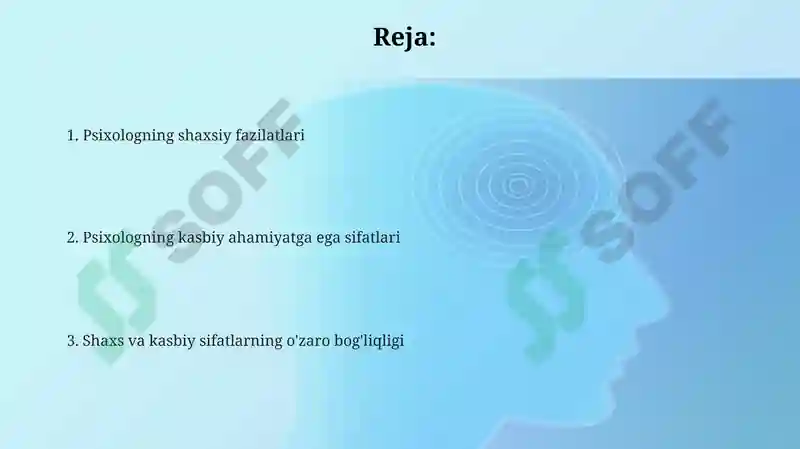 Reja:

1. Psixologning shaxsiy fazilatlari

2. Psixologning kasbiy ahamiyatga ega sifatlari

3. Shaxs va kasbiy sifatlarning o'zaro bog'liqligi

SOFF

SOFF